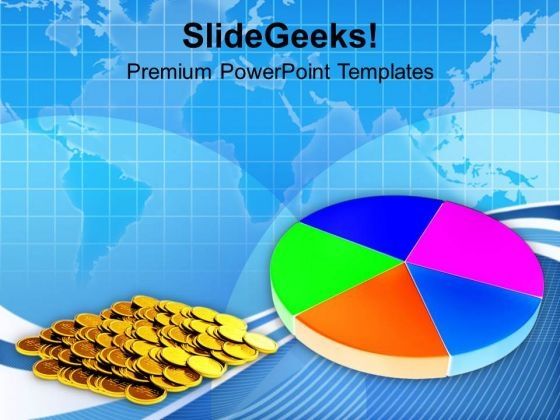 SlideGeeks!
Premium PowerPoint Templates